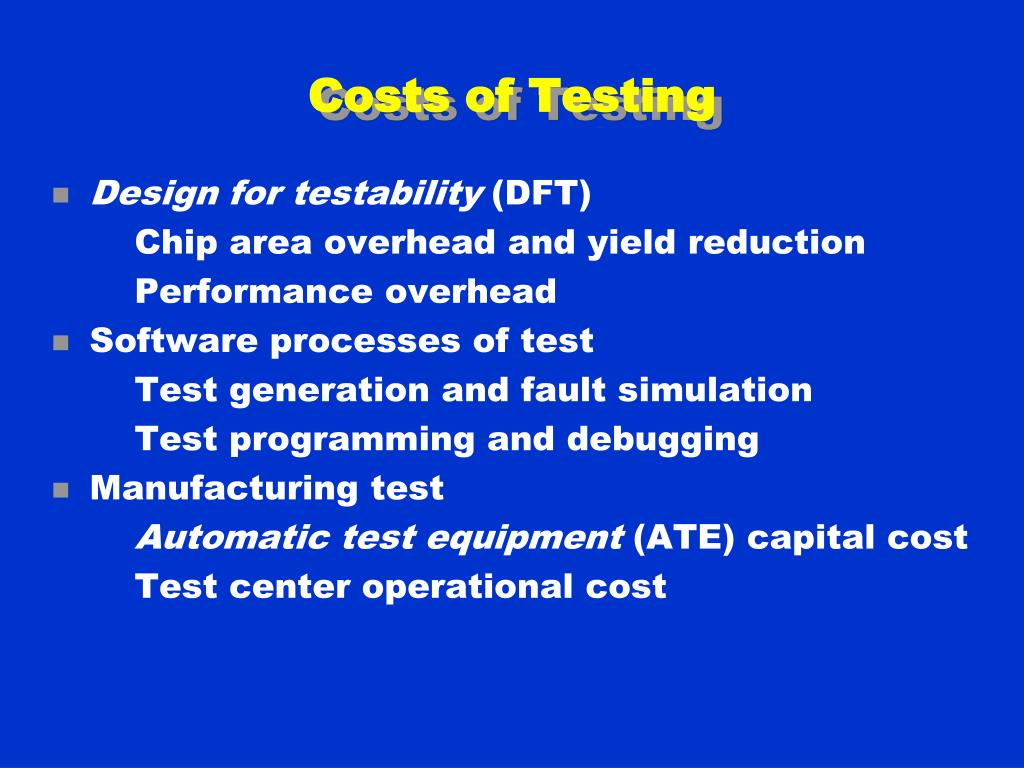 Costs of Testing

Design for testability (DFT)
Chip area overhead and yield reduction
Performance overhead

Software processes of test
Test generation and fault simulation
Test programming and debugging

Manufacturing test
Automatic test equipment (ATE) capital cost
Test center operational cost